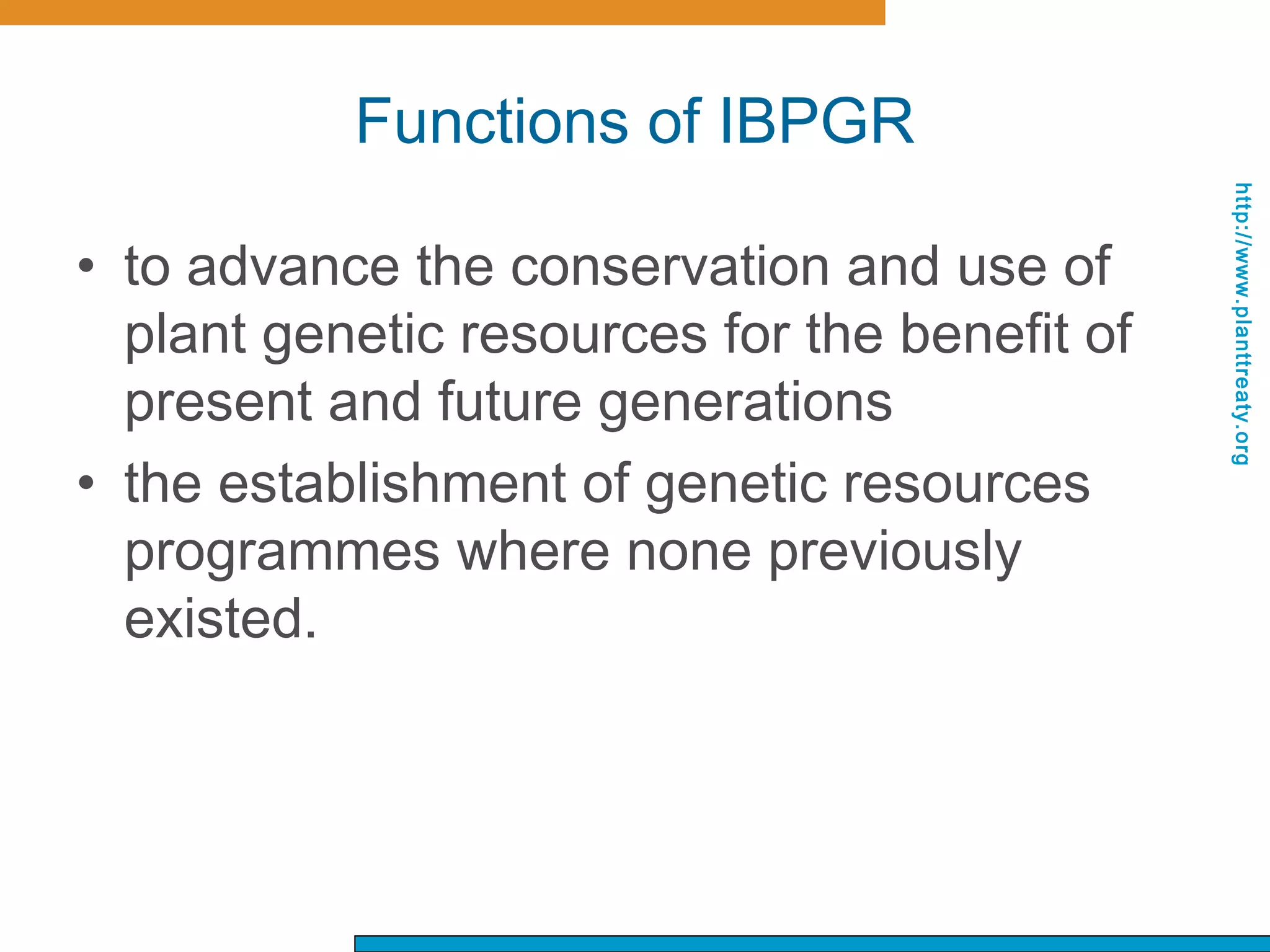 Functions of IBPGR

• to advance the conservation and use of plant genetic resources for the benefit of present and future generations
• the establishment of genetic resources programmes where none previously existed.

http://www.planttreaty.org